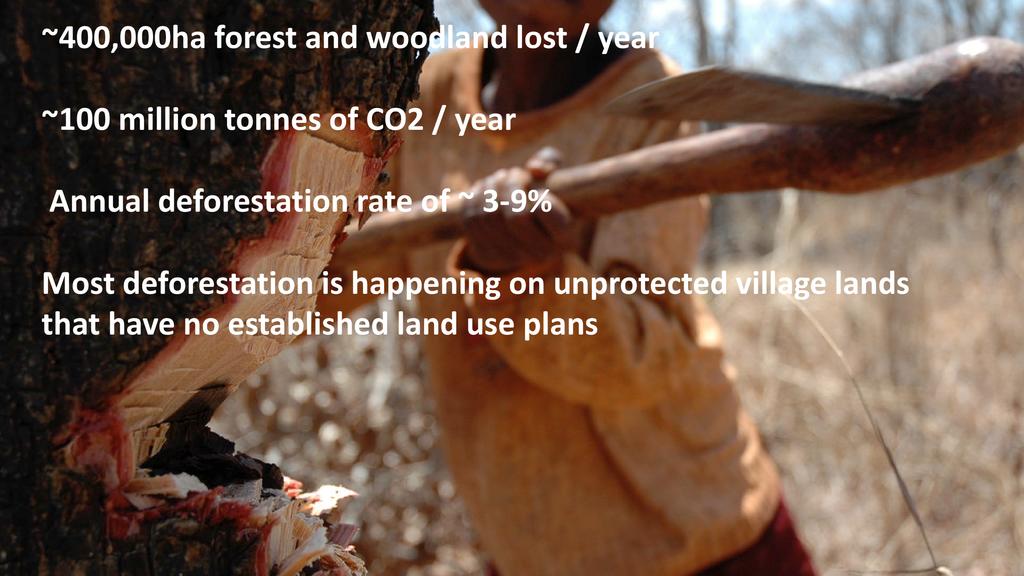 ~400,000ha forest and woodland lost / year

~100 million tonnes of CO2 / year

Annual deforestation rate of ~ 3-9%

Most deforestation is happening on unprotected village lands that have no established land use plans